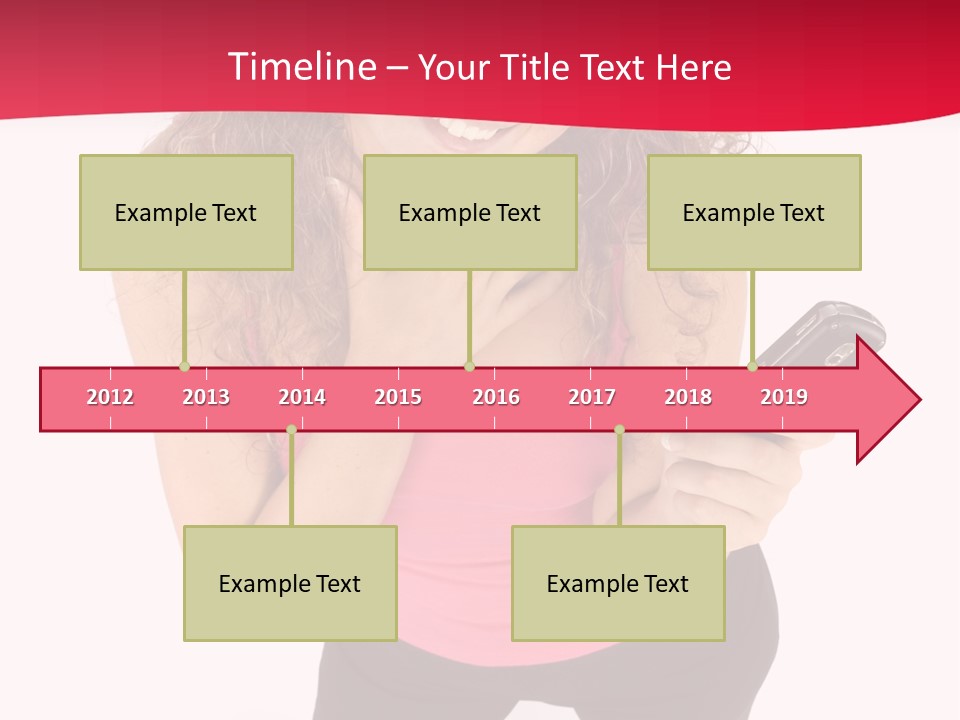 Timeline – Your Title Text Here

Example Text

Example Text

Example Text

2012 2013 2014 2015 2016 2017 2018 2019

Example Text

Example Text